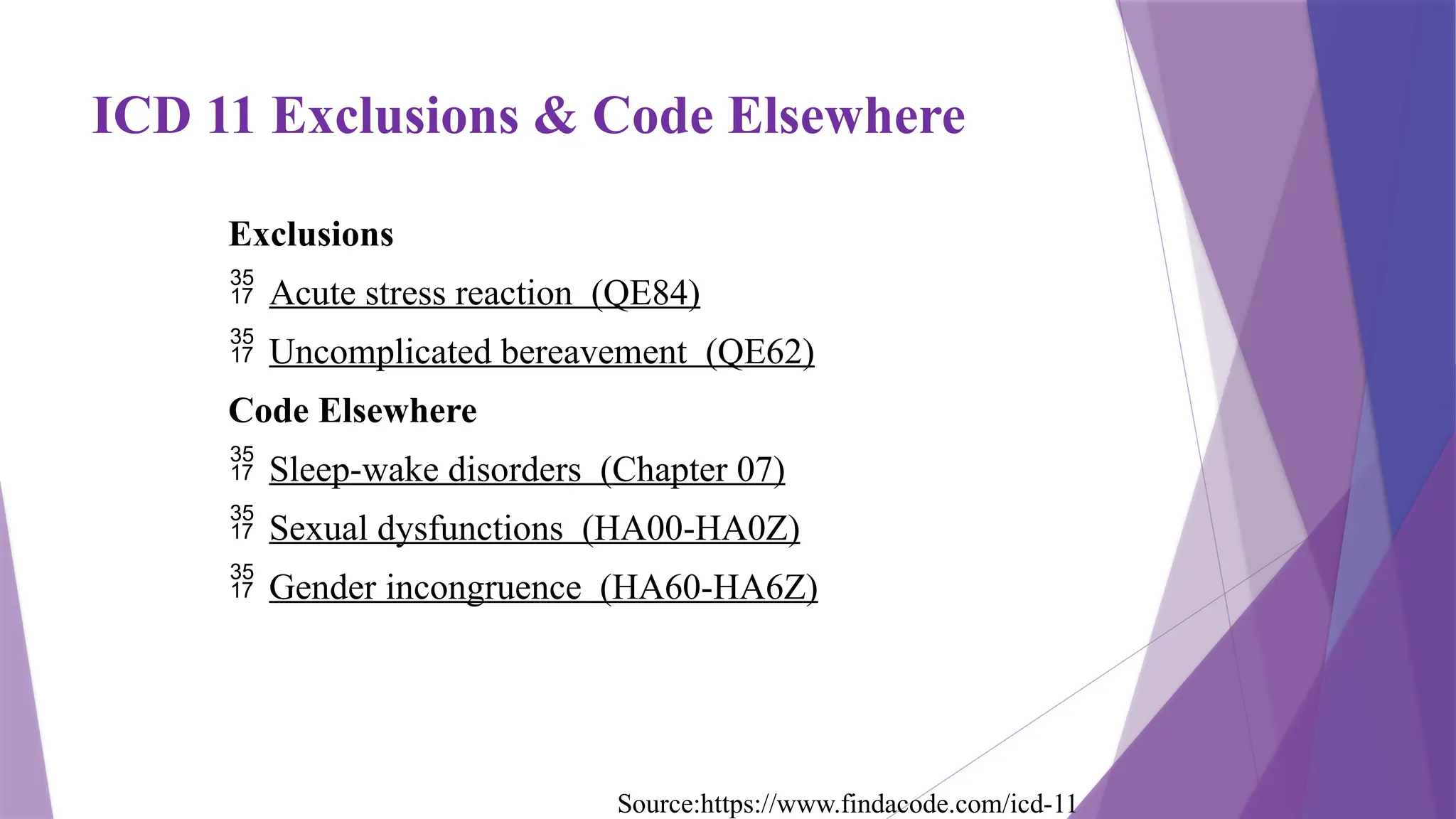 ICD 11 Exclusions & Code Elsewhere

Exclusions

35
17 Acute stress reaction (QE84)

35
17 Uncomplicated bereavement (QE62)

Code Elsewhere

35
17 Sleep-wake disorders (Chapter 07)

35
17 Sexual dysfunctions (HA00-HA0Z)

35
17 Gender incongruence (HA60-HA6Z)

Source:https://www.findacode.com/icd-11